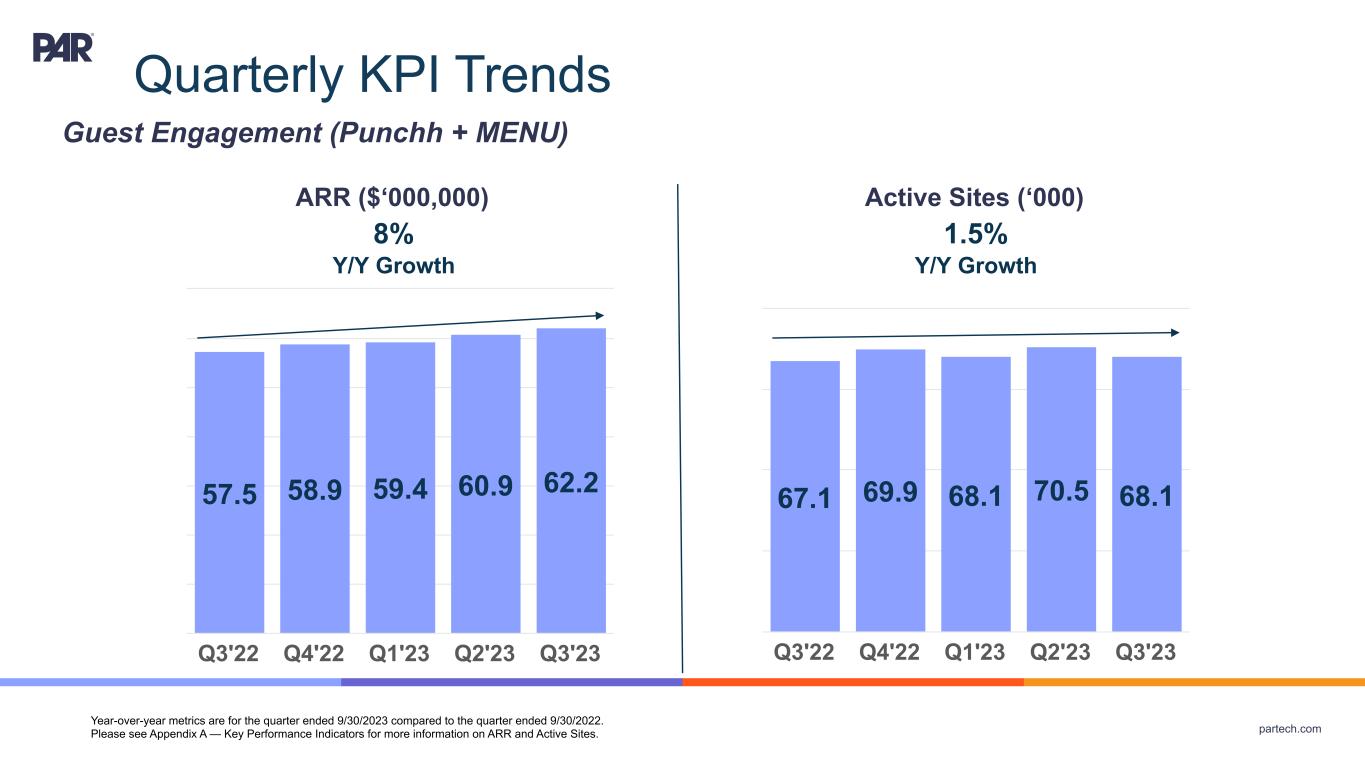 PAR

Quarterly KPI Trends

Guest Engagement (Punchh + MENU)

ARR ($‘000,000)
8%
Y/Y Growth

57.5 58.9 59.4 60.9 62.2

Q3'22 Q4'22 Q1'23 Q2'23 Q3'23

Active Sites (‘000)
1.5%
Y/Y Growth

67.1 69.9 68.1 70.5 68.1

Q3'22 Q4'22 Q1'23 Q2'23 Q3'23

Year-over-year metrics are for the quarter ended 9/30/2023 compared to the quarter ended 9/30/2022.
Please see Appendix A — Key Performance Indicators for more information on ARR and Active Sites.

partech.com